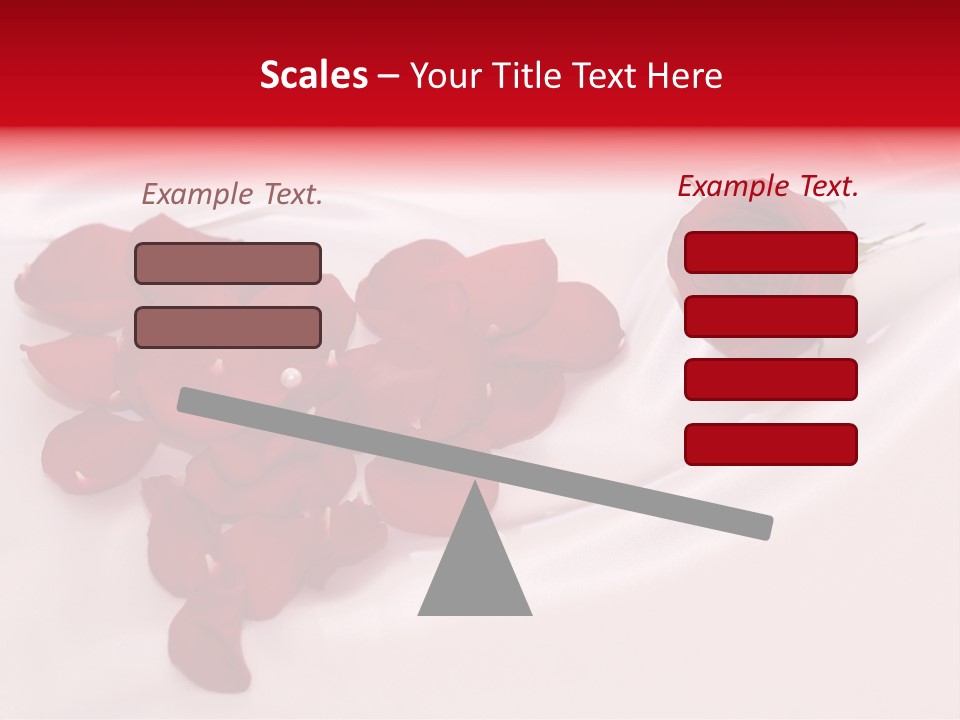 Scales – Your Title Text Here

Example Text.

Example Text.